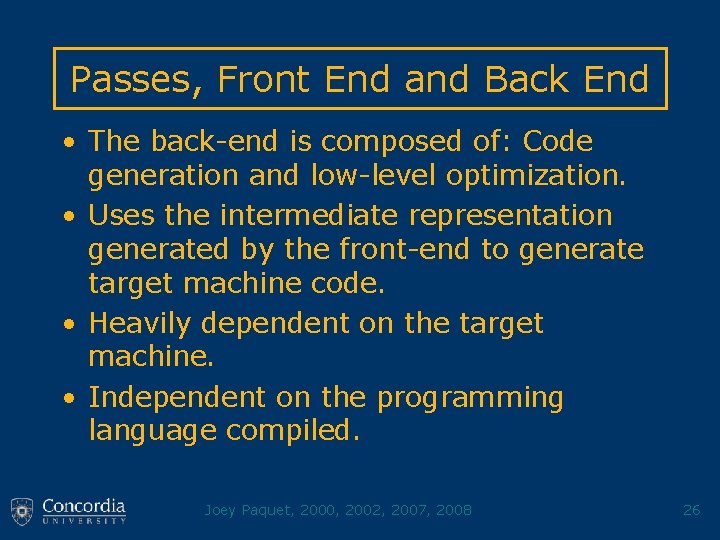 Passes, Front End and Back End

• The back-end is composed of: Code generation and low-level optimization.

• Uses the intermediate representation generated by the front-end to generate target machine code.

• Heavily dependent on the target machine.

• Independent on the programming language compiled.

Concordia UNIVERSITY

Joey Paquet, 2000, 2002, 2007, 2008

26